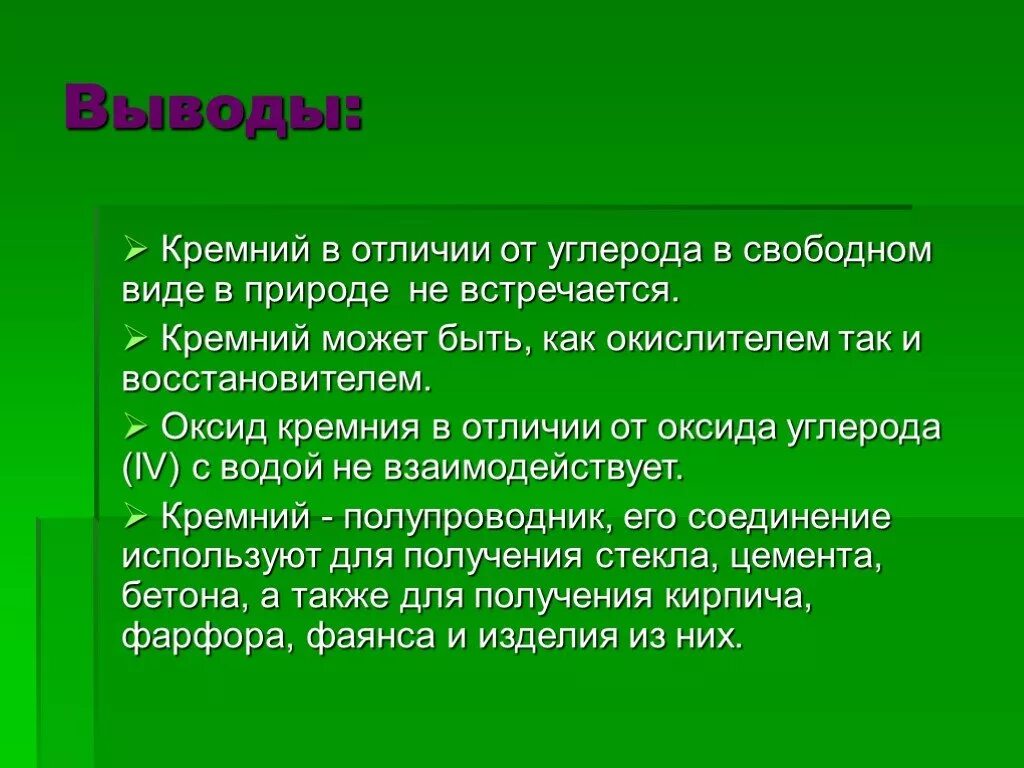 Выводы:

➢ Кремний в отличии от углерода в свободном виде в природе  не встречается.

➢ Кремний может быть, как окислителем так и восстановителем.

➢ Оксид кремния в отличии от оксида углерода (IV) с водой не взаимодействует.

➢ Кремний - полупроводник, его соединение используют для получения стекла, цемента, бетона, а также для получения кирпича, фарфора, фаянса и изделия из них.